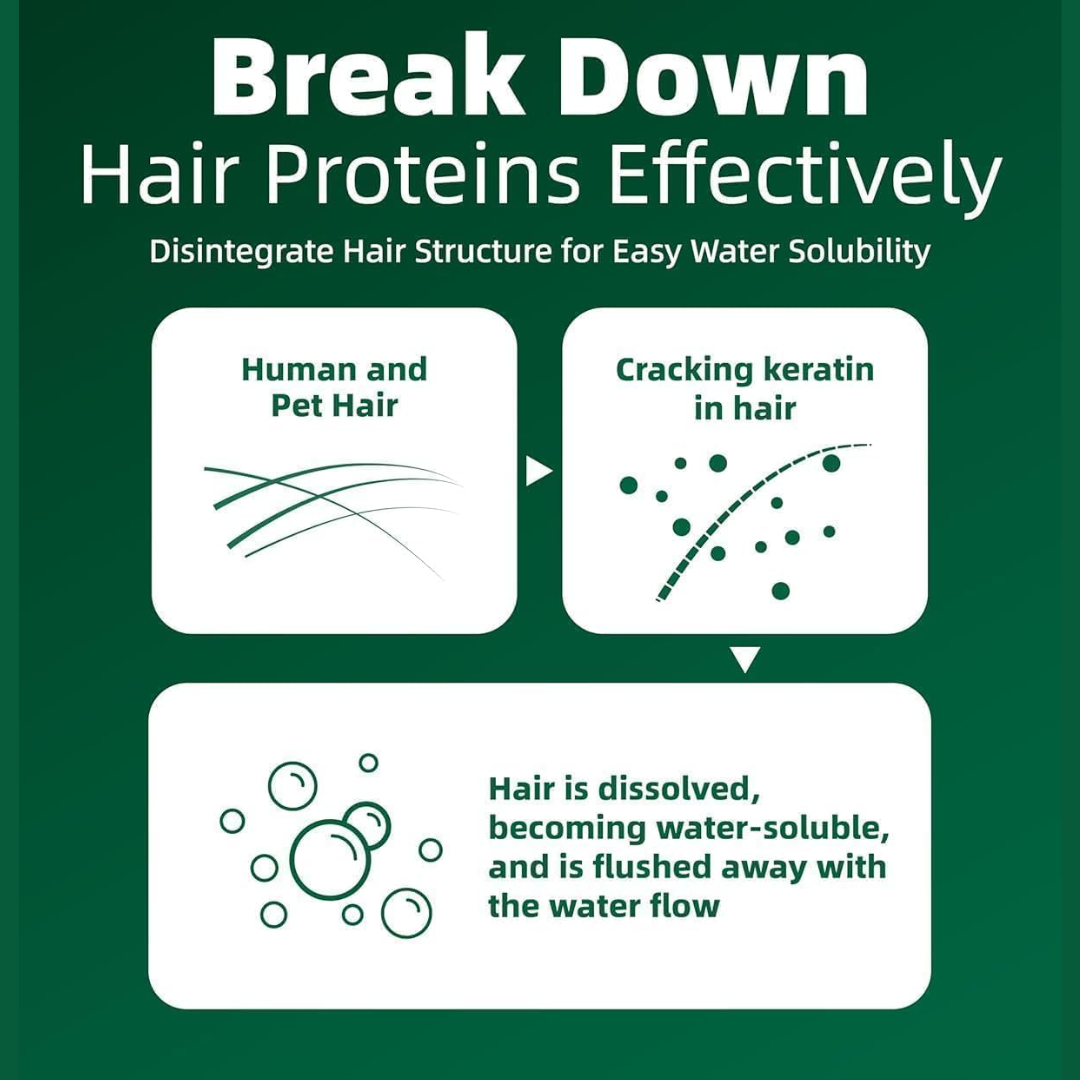 Break Down
Hair Proteins Effectively

Disintegrate Hair Structure for Easy Water Solubility

Human and Pet Hair

Cracking keratin in hair

Hair is dissolved, becoming water-soluble, and is flushed away with the water flow